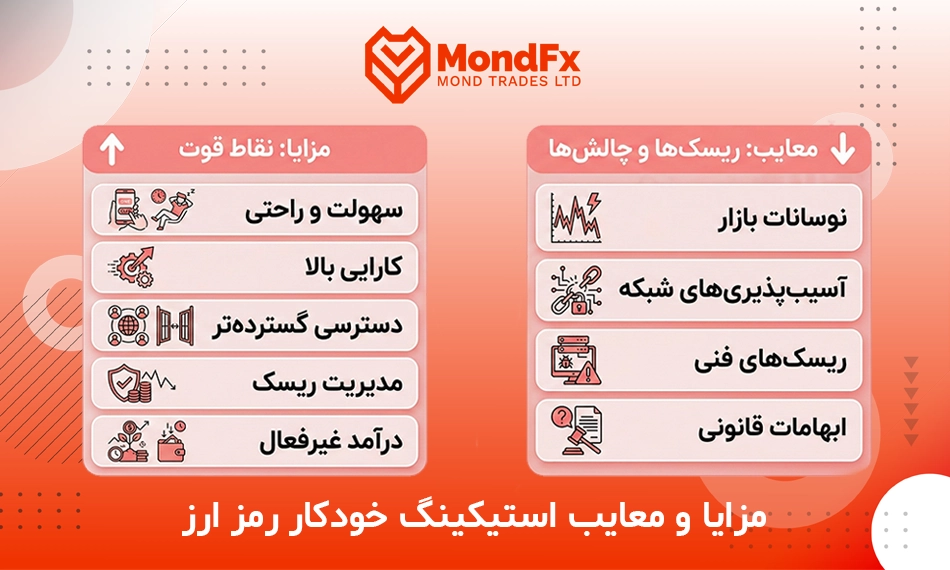 MondFx
MOND TRADES LTD

معایب: ریسک‌ها و چالش‌ها
نوسانات بازار
آسیب‌پذیری‌های شبکه
ریسک‌های فنی
ابهامات قانونی

مزایا: نقاط قوت
سهولت و راحتی
کارایی بالا
دسترسی گسترده‌تر
مدیریت ریسک
درآمد غیرفعال

مزایا و معایب استیکینگ خودکار رمز ارز